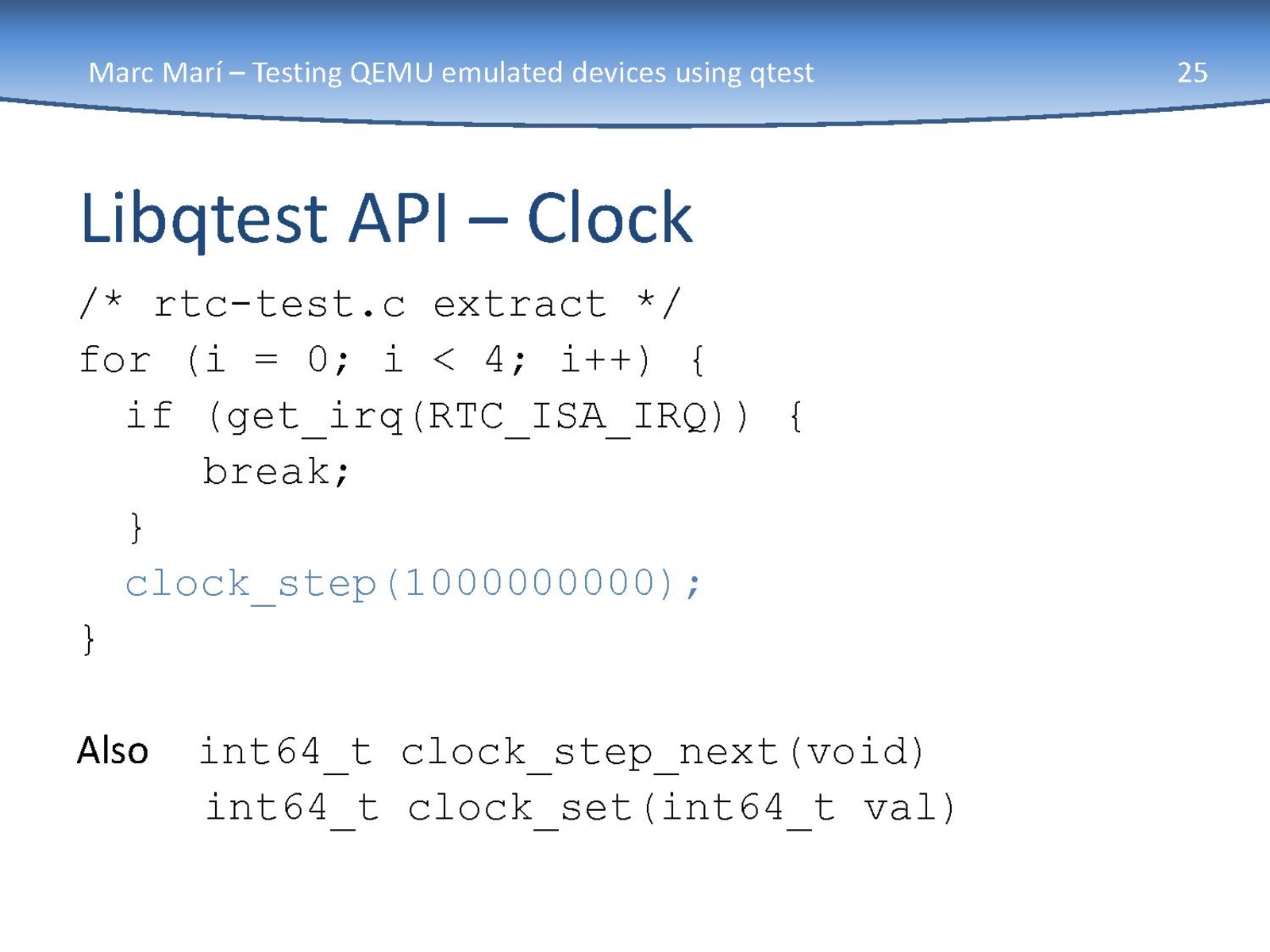 Marc Marí – Testing QEMU emulated devices using qtest 25

Libqtest API – Clock

/* rtc-test.c extract */
for (i = 0; i < 4; i++) {
  if (get_irq(RTC_ISA_IRQ)) {
    break;
  }
  clock_step(1000000000);
}

Also int64_t clock_step_next(void)
int64_t clock_set(int64_t val)